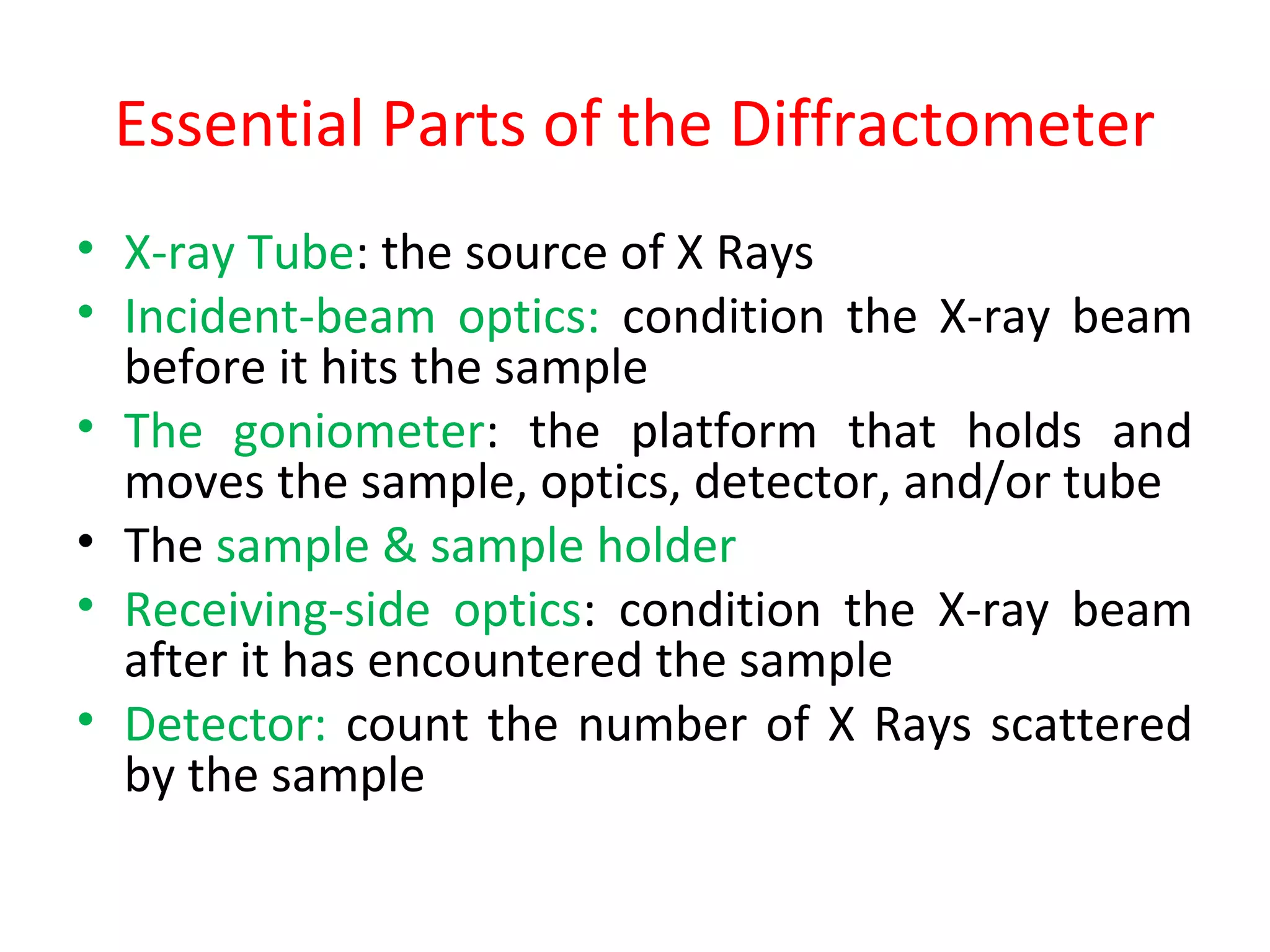 Essential Parts of the Diffractometer

• X-ray Tube: the source of X Rays
• Incident-beam optics: condition the X-ray beam before it hits the sample
• The goniometer: the platform that holds and moves the sample, optics, detector, and/or tube
• The sample & sample holder
• Receiving-side optics: condition the X-ray beam after it has encountered the sample
• Detector: count the number of X Rays scattered by the sample